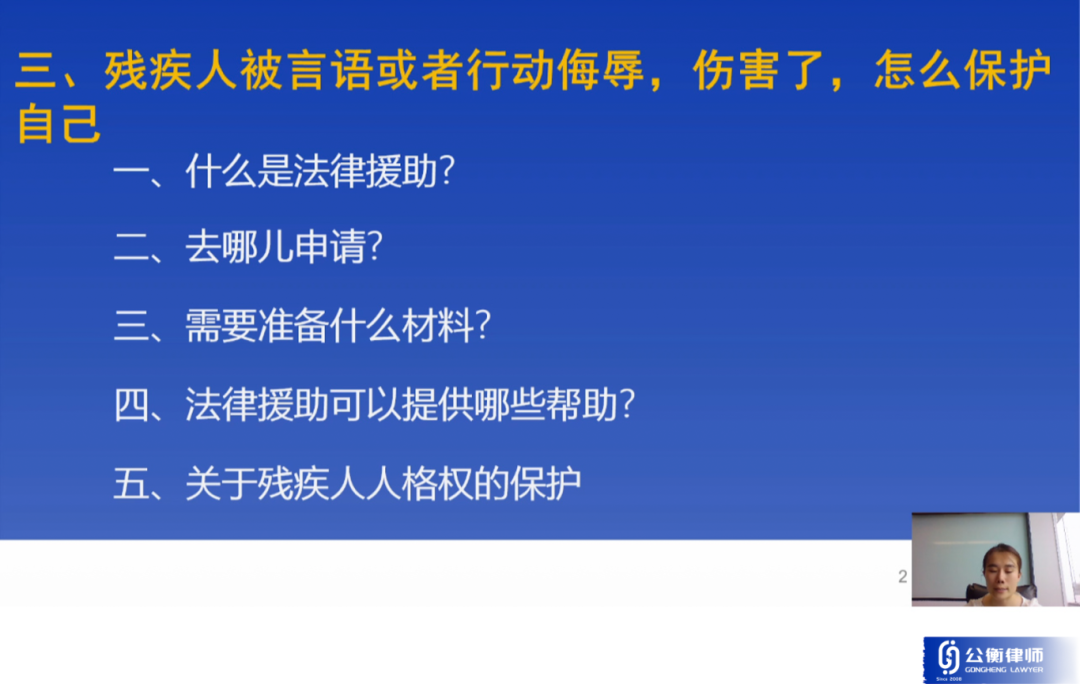 三、残疾人被言语或者行动侮辱，伤害了，怎么保护自己

一、什么是法律援助?

二、去哪儿申请?

三、需要准备什么材料?

四、法律援助可以提供哪些帮助?

五、关于残疾人人格权的保护

2

公衡律师
GONGHENG LAWYER
Since 2006